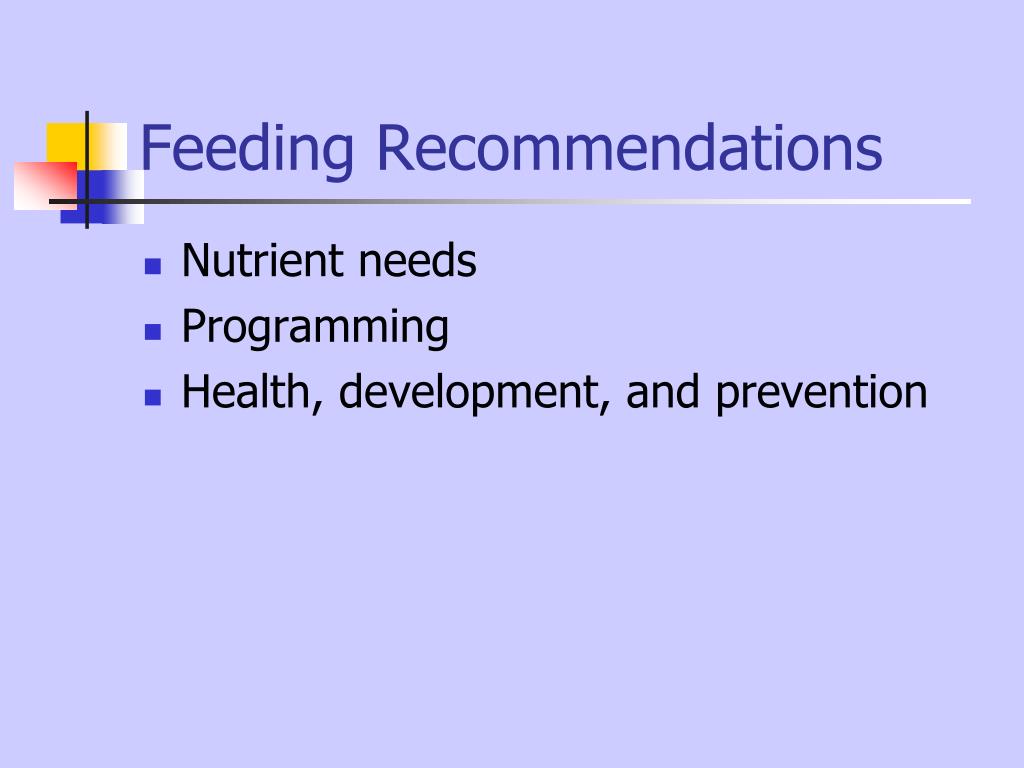 Feeding Recommendations

- Nutrient needs
- Programming
- Health, development, and prevention